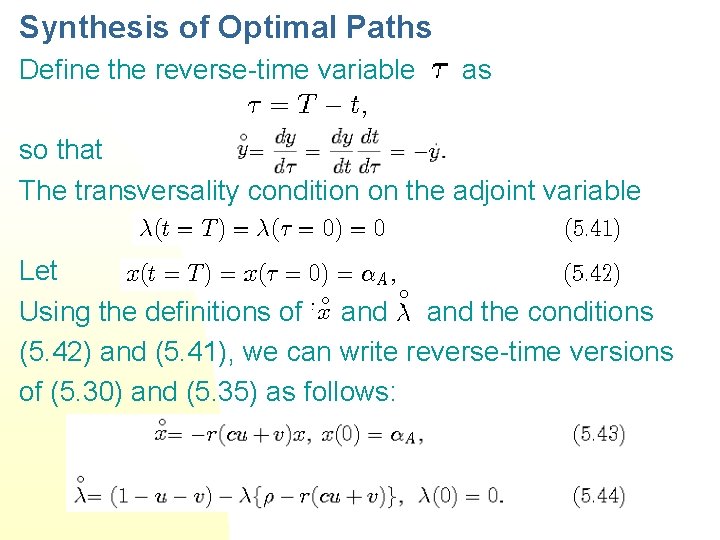 Synthesis of Optimal Paths

Define the reverse-time variable $\tau$ as

$\tau = T - t,$

so that $\overset{\circ}{y} = \frac{dy}{d\tau} = \frac{dy}{dt}\frac{dt}{d\tau} = -\dot{y}.$

The transversality condition on the adjoint variable

$\lambda(t = T) = \lambda(\tau = 0) = 0$ (5.41)

Let $x(t = T) = x(\tau = 0) = \alpha_A,$ (5.42)

Using the definitions of $\overset{\circ}{x}$ and $\overset{\circ}{\lambda}$ and the conditions (5.42) and (5.41), we can write reverse-time versions of (5.30) and (5.35) as follows:

$\overset{\circ}{x} = -r(cu + v)x,\ x(0) = \alpha_A,$ (5.43)

$\overset{\circ}{\lambda} = (1 - u - v) - \lambda\{\rho - r(cu + v)\},\ \lambda(0) = 0.$ (5.44)